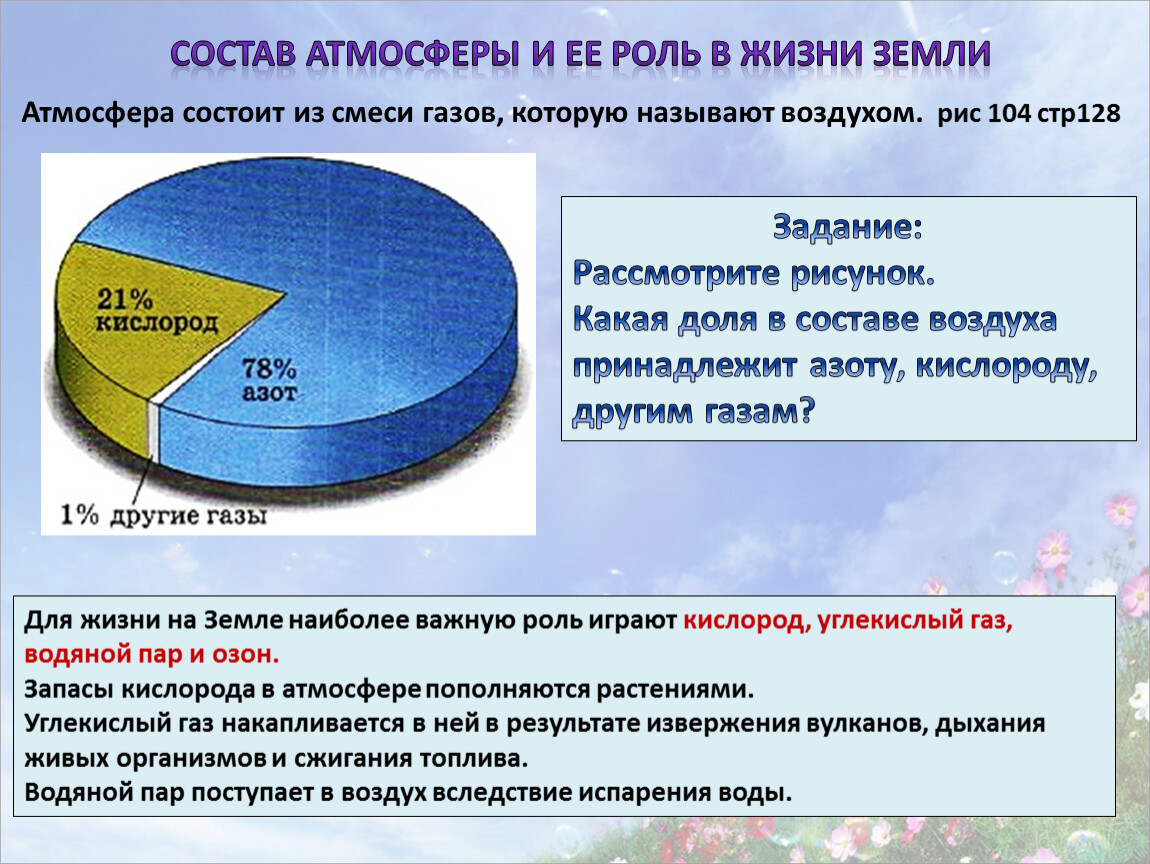 СОСТАВ АТМОСФЕРЫ И ЕЕ РОЛЬ В ЖИЗНИ ЗЕМЛИ

Атмосфера состоит из смеси газов, которую называют воздухом. рис 104 стр128

21%
кислород

78%
азот

1% другие газы

Задание:
Рассмотрите рисунок.
Какая доля в составе воздуха принадлежит азоту, кислороду, другим газам?

Для жизни на Земле наиболее важную роль играют кислород, углекислый газ, водяной пар и озон.
Запасы кислорода в атмосфере пополняются растениями.
Углекислый газ накапливается в ней в результате извержения вулканов, дыхания живых организмов и сжигания топлива.
Водяной пар поступает в воздух вследствие испарения воды.